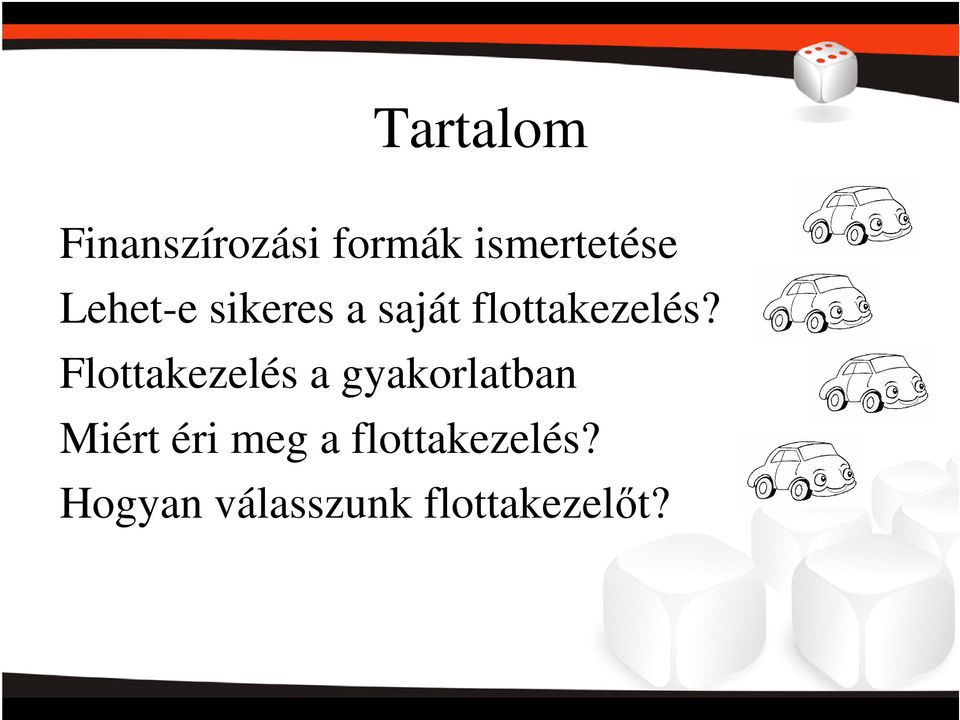 Tartalom

Finanszírozási formák ismertetése

Lehet-e sikeres a saját flottakezelés?

Flottakezelés a gyakorlatban

Miért éri meg a flottakezelés?

Hogyan válasszunk flottakezelőt?